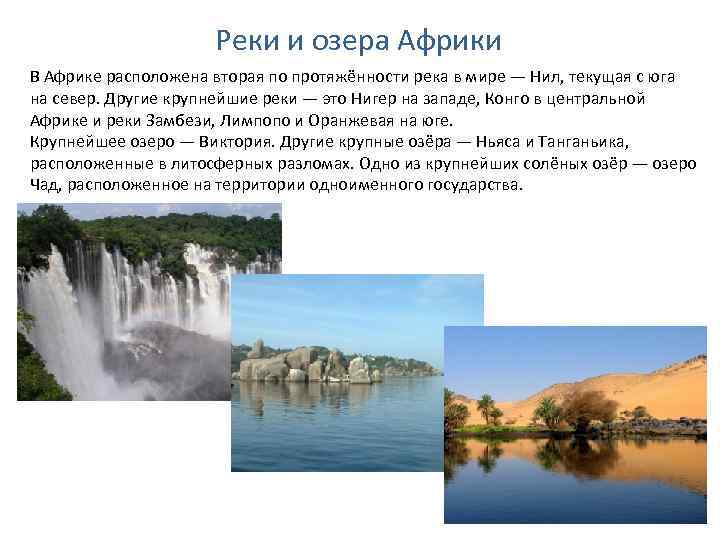 Реки и озера Африки

В Африке расположена вторая по протяжённости река в мире — Нил, текущая с юга на север. Другие крупнейшие реки — это Нигер на западе, Конго в центральной Африке и реки Замбези, Лимпопо и Оранжевая на юге.
Крупнейшее озеро — Виктория. Другие крупные озёра — Ньяса и Танганьика, расположенные в литосферных разломах. Одно из крупнейших солёных озёр — озеро Чад, расположенное на территории одноименного государства.